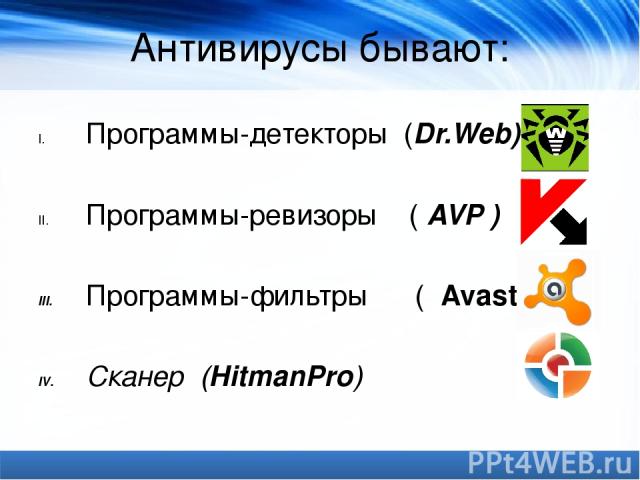 Антивирусы бывают:

I. Программы-детекторы (Dr.Web)

II. Программы-ревизоры ( AVP )

III. Программы-фильтры ( Avast

IV. Сканер (HitmanPro)

PPt4WEB.ru